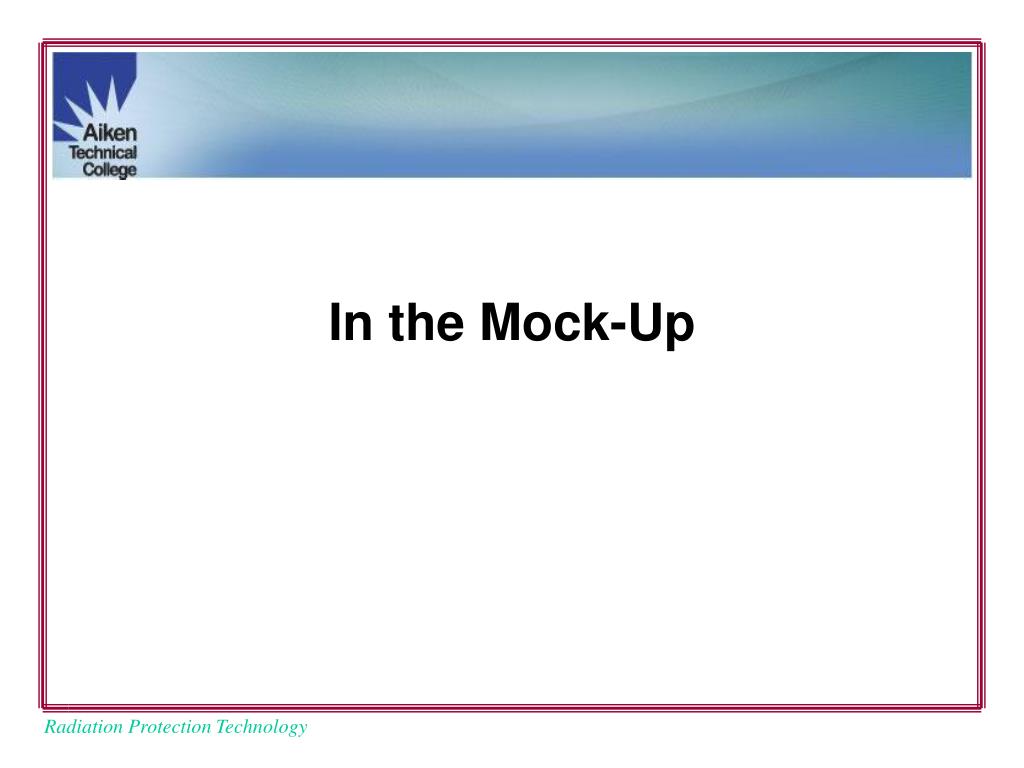 Aiken Technical College

In the Mock-Up

Radiation Protection Technology